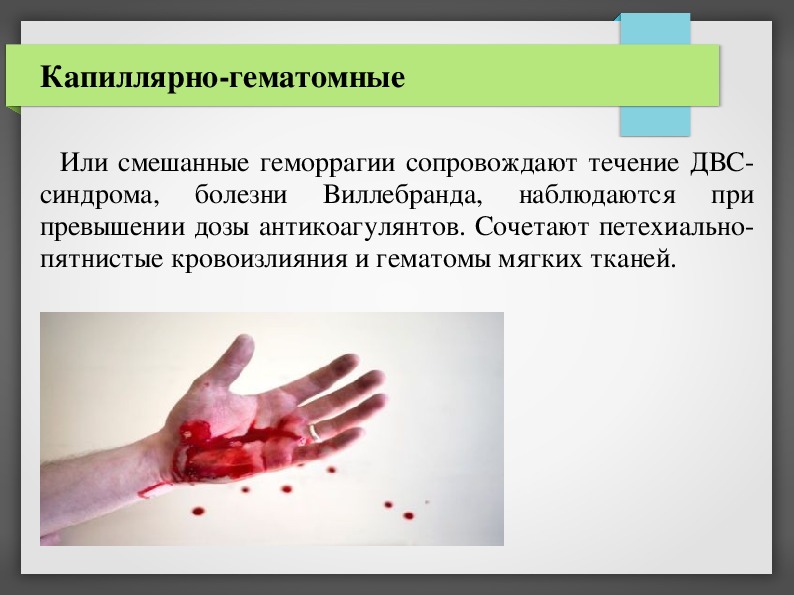 Капиллярно-гематомные

Или смешанные геморрагии сопровождают течение ДВС-синдрома, болезни Виллебранда, наблюдаются при превышении дозы антикоагулянтов. Сочетают петехиально-пятнистые кровоизлияния и гематомы мягких тканей.